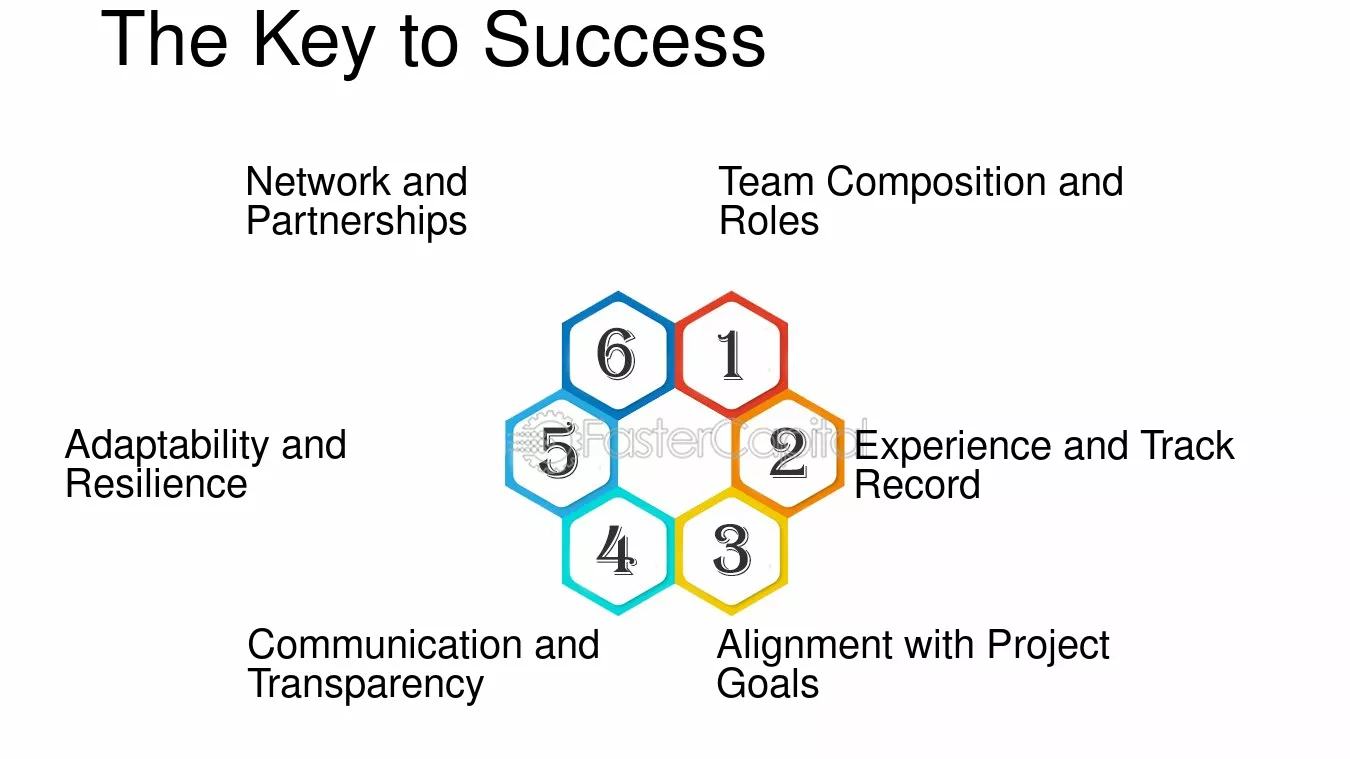 The Key to Success

Network and Partnerships

Team Composition and Roles

6

1

Adaptability and Resilience

5

2

Experience and Track Record

4

3

Communication and Transparency

Alignment with Project Goals

FasterCapital